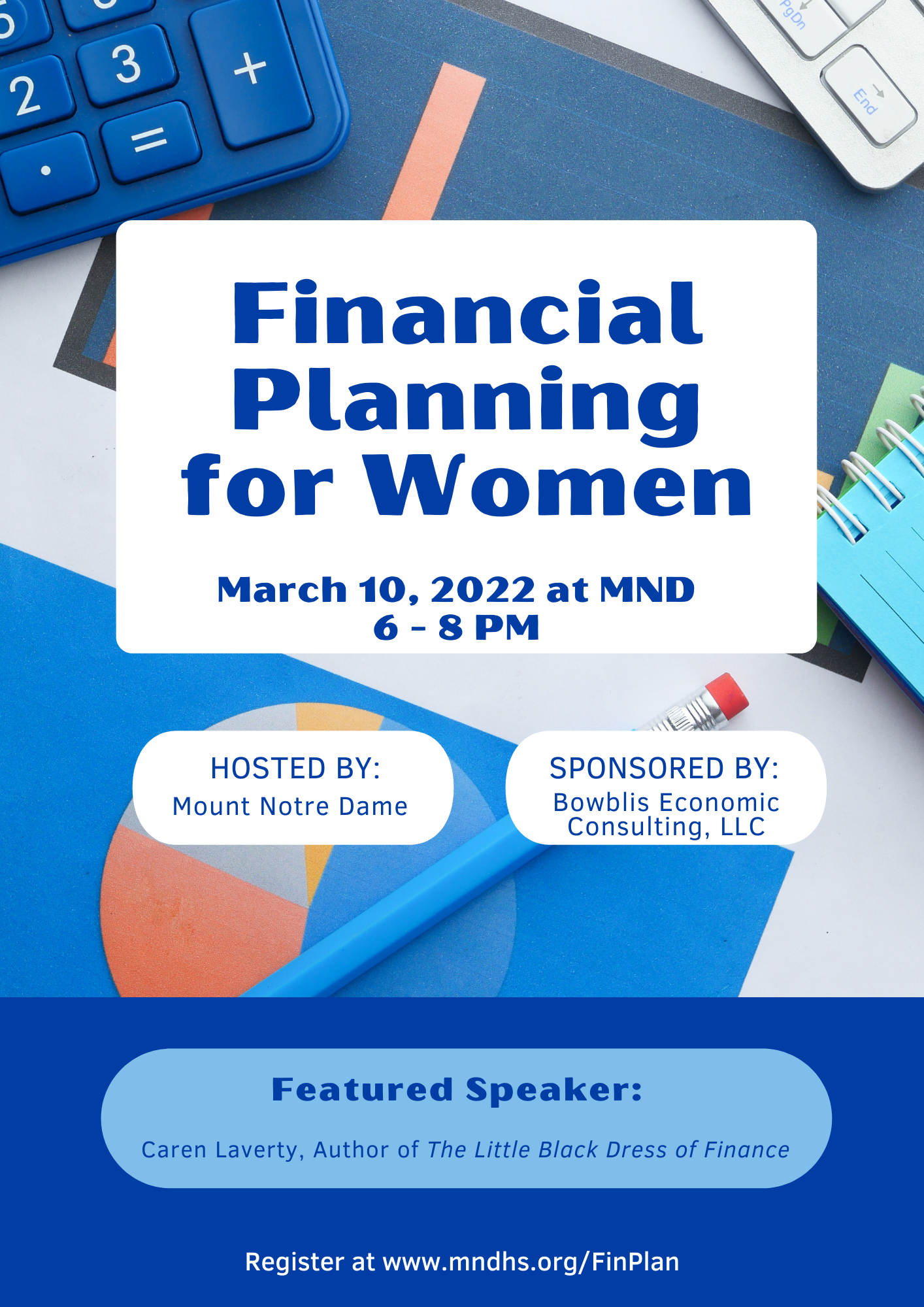 2 3 +
.
=
PgDn
End

Financial Planning for Women

March 10, 2022 at MND
6 - 8 PM

HOSTED BY:
Mount Notre Dame

SPONSORED BY:
Bowblis Economic Consulting, LLC

Featured Speaker:

Caren Laverty, Author of The Little Black Dress of Finance

Register at www.mndhs.org/FinPlan